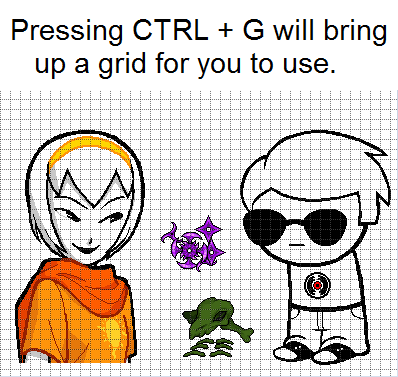 Pressing CTRL + G will bring up a grid for you to use.